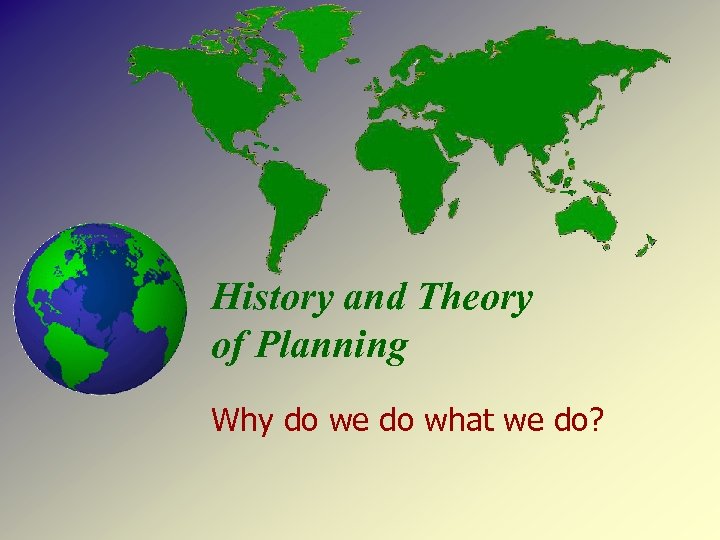 History and Theory of Planning

Why do we do what we do?